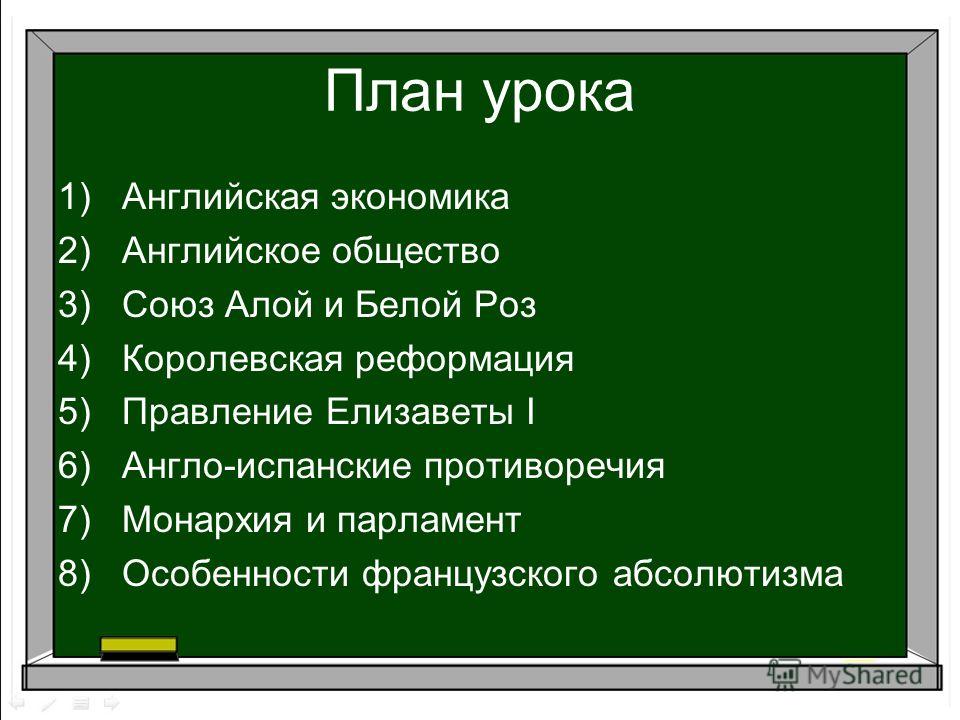 План урока

1) Английская экономика
2) Английское общество
3) Союз Алой и Белой Роз
4) Королевская реформация
5) Правление Елизаветы I
6) Англо-испанские противоречия
7) Монархия и парламент
8) Особенности французского абсолютизма

MyShared